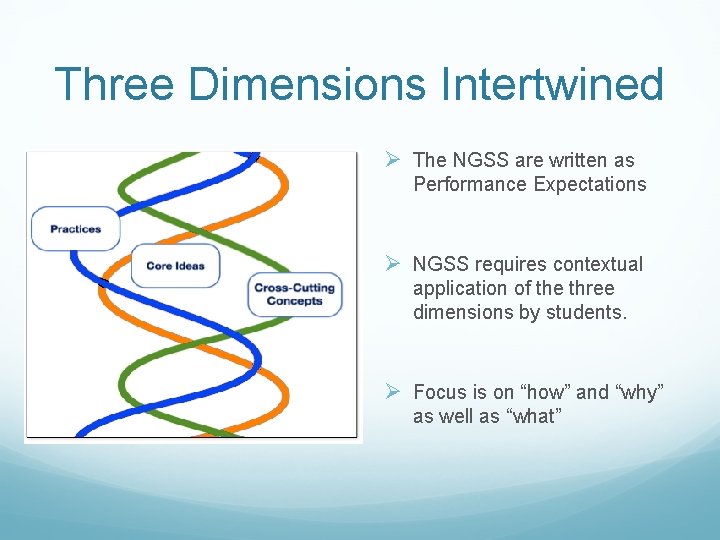 Three Dimensions Intertwined

Practices

Core Ideas

Cross-Cutting Concepts

➢ The NGSS are written as Performance Expectations

➢ NGSS requires contextual application of the three dimensions by students.

➢ Focus is on “how” and “why” as well as “what”